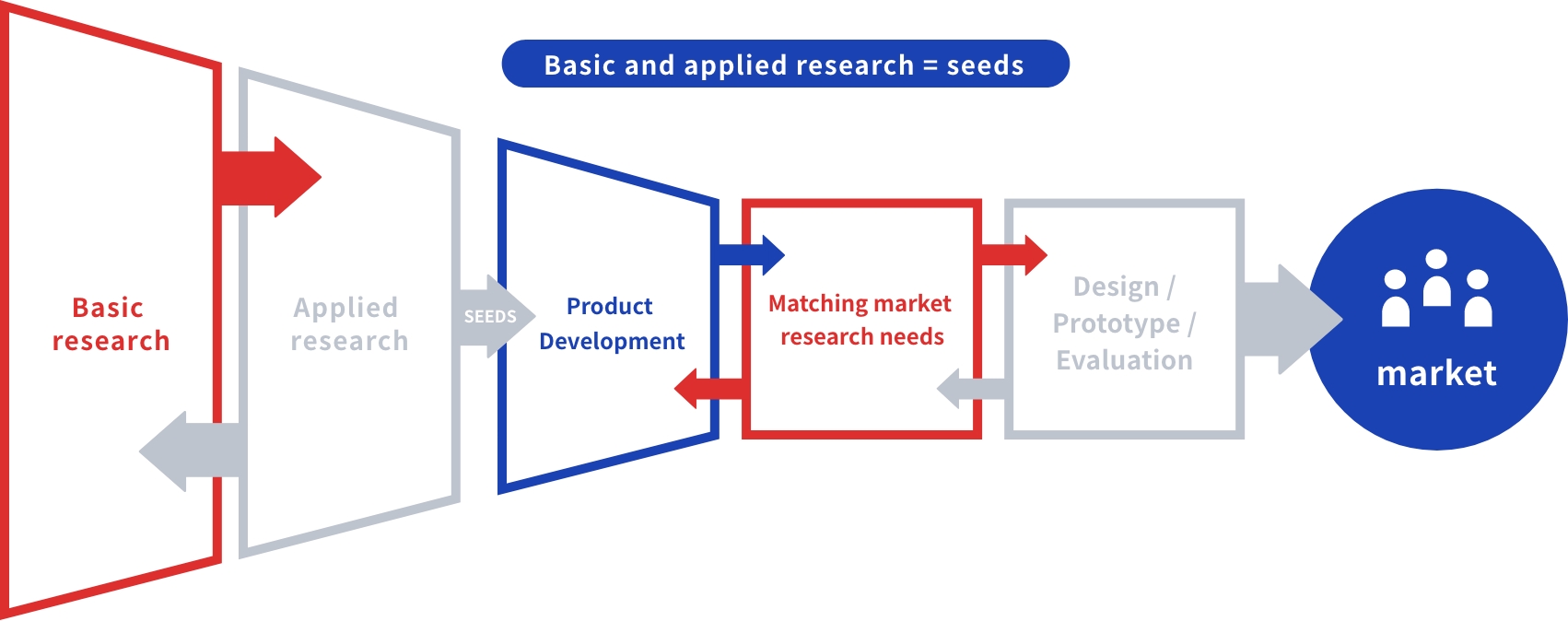 Basic and applied research = seeds

Basic research

Applied research

SEEDS

Product Development

Matching market research needs

Design / Prototype / Evaluation

market